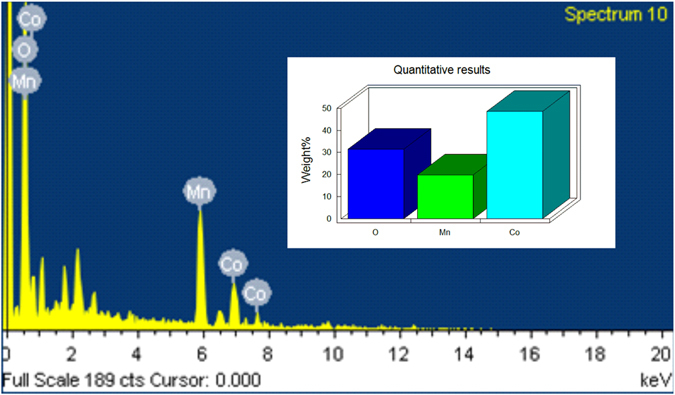 Spectrum 10

Co
O
Mn
Mn
Co
Co

Quantitative results

Weight%

50
40
30
20
10
0

O
Mn
Co

0 2 4 6 8 10 12 14 16 18 20

Full Scale 189 cts Cursor: 0.000

keV